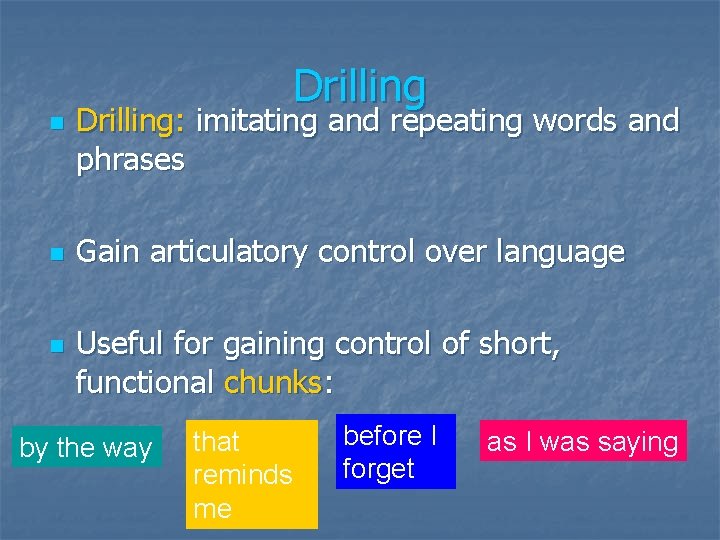 Drilling

Drilling: imitating and repeating words and phrases

Gain articulatory control over language

Useful for gaining control of short, functional chunks:

by the way

that reminds me

before I forget

as I was saying